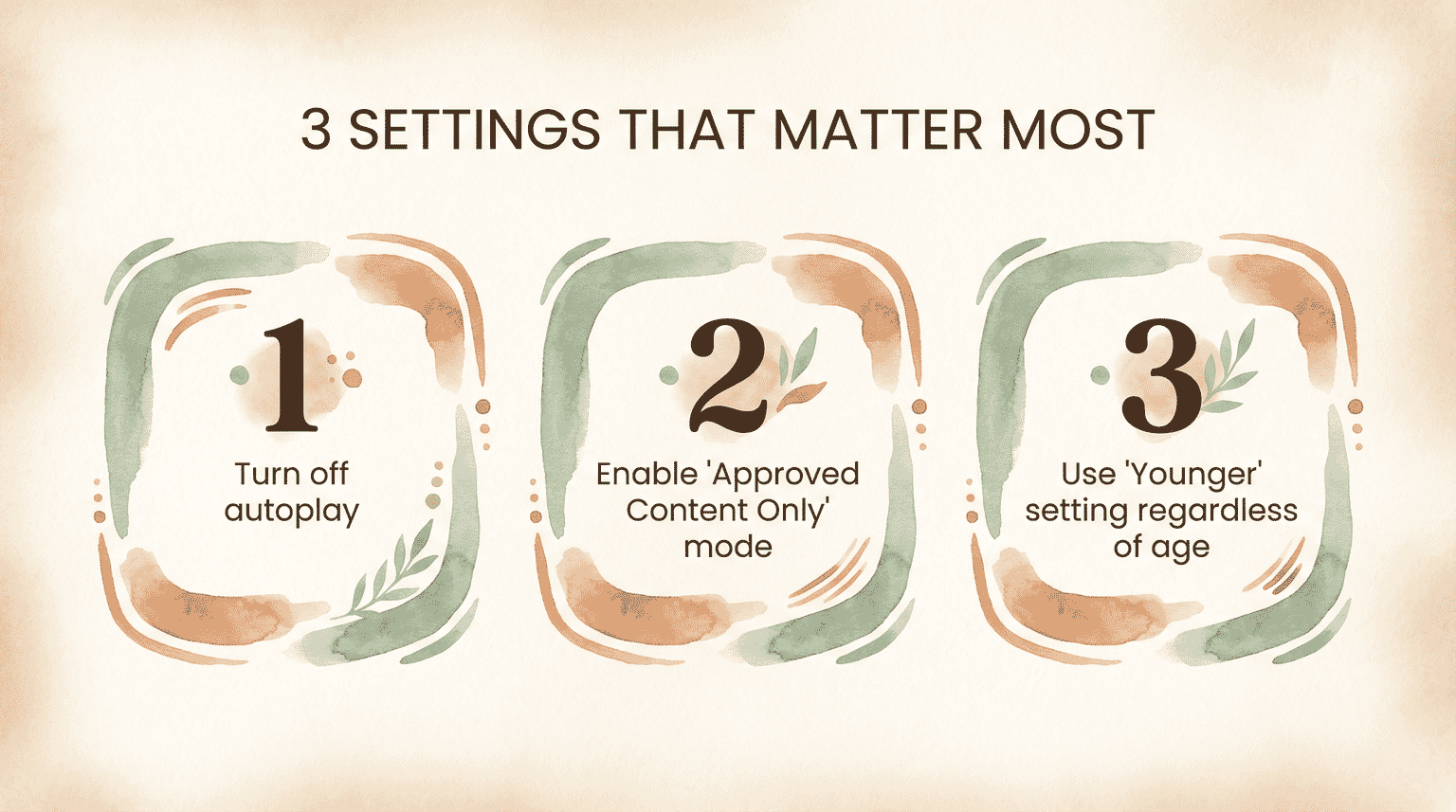 3 SETTINGS THAT MATTER MOST

1

Turn off autoplay

2

Enable 'Approved Content Only' mode

3

Use 'Younger' setting regardless of age